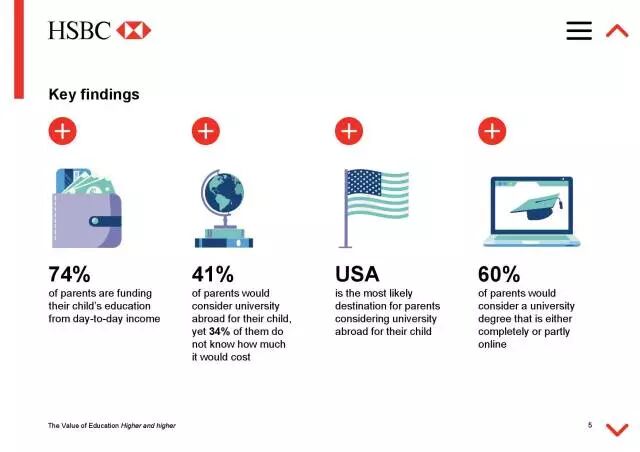 HSBC

Key findings

74%
of parents are funding their child's education from day-to-day income

41%
of parents would consider university abroad for their child, yet 34% of them do not know how much it would cost

USA
is the most likely destination for parents considering university abroad for their child

60%
of parents would consider a university degree that is either completely or partly online

The Value of Education Higher and higher

5